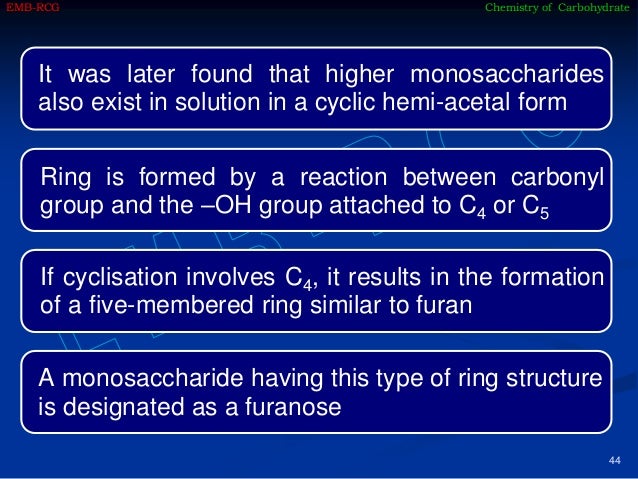 EMB-RCG

Chemistry of Carbohydrate

It was later found that higher monosaccharides also exist in solution in a cyclic hemi-acetal form

Ring is formed by a reaction between carbonyl group and the –OH group attached to $C_4$ or $C_5$

If cyclisation involves $C_4$, it results in the formation of a five-membered ring similar to furan

A monosaccharide having this type of ring structure is designated as a furanose

44